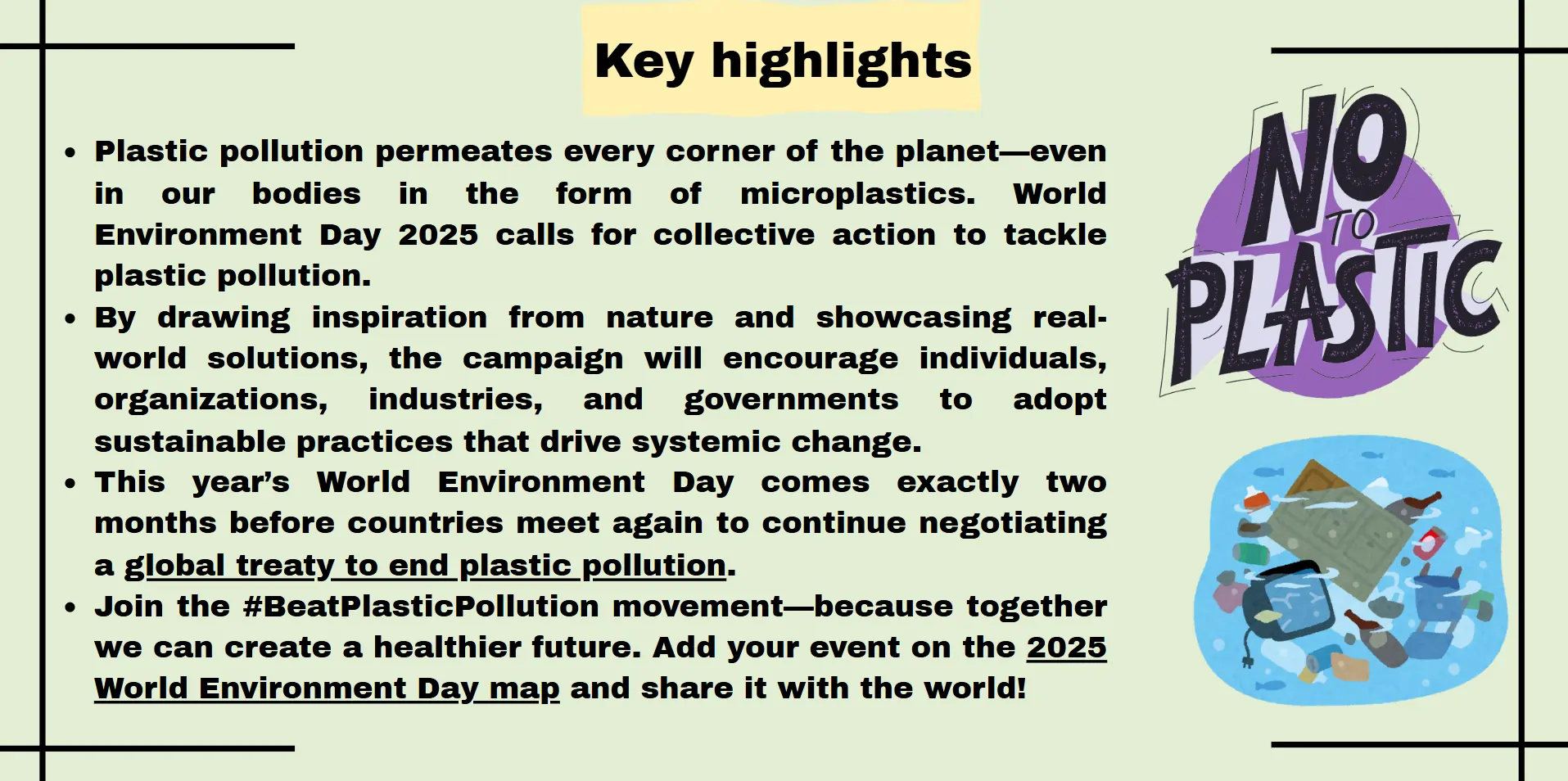 Key highlights

• Plastic pollution permeates every corner of the planet—even in our bodies in the form of microplastics. World Environment Day 2025 calls for collective action to tackle plastic pollution.
• By drawing inspiration from nature and showcasing real-world solutions, the campaign will encourage individuals, organizations, industries, and governments to adopt sustainable practices that drive systemic change.
• This year's World Environment Day comes exactly two months before countries meet again to continue negotiating a global treaty to end plastic pollution.
• Join the #BeatPlasticPollution movement—because together we can create a healthier future. Add your event on the 2025 World Environment Day map and share it with the world!

NO TO PLASTIC